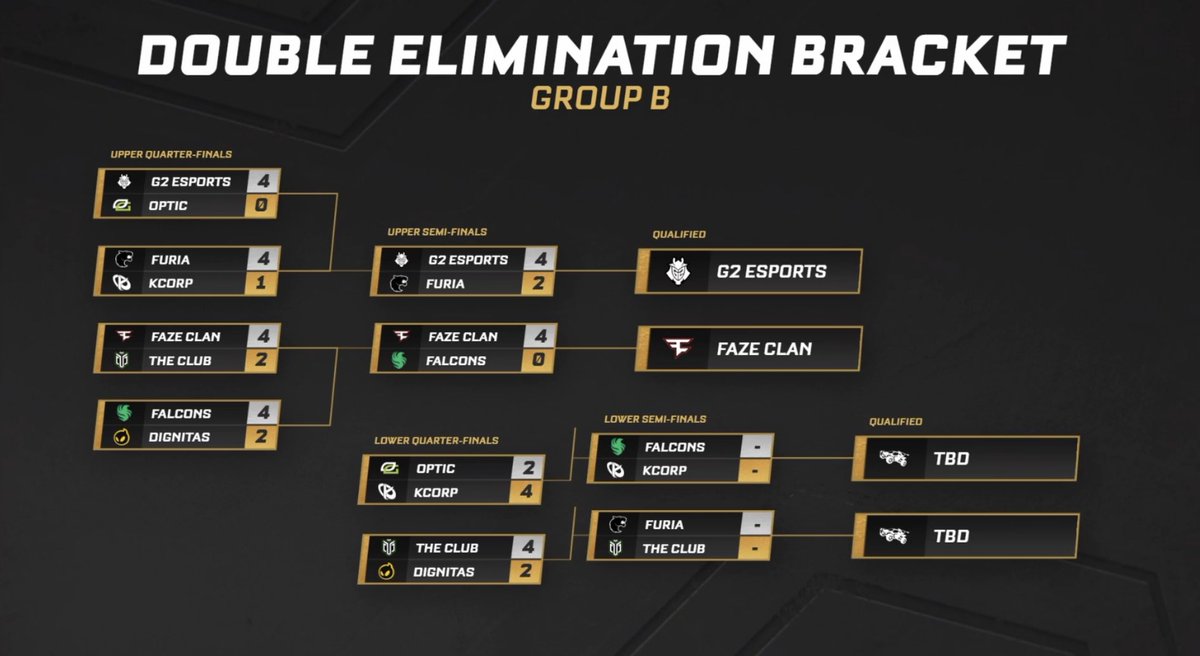 DOUBLE ELIMINATION BRACKET
GROUP B

UPPER QUARTER-FINALS

G2 ESPORTS 4
OPTIC 0

FURIA 4
KCORP 1

FAZE CLAN 4
THE CLUB 2

FALCONS 4
DIGNITAS 2

UPPER SEMI-FINALS

G2 ESPORTS 4
FURIA 2

FAZE CLAN 4
FALCONS 0

QUALIFIED

G2 ESPORTS

FAZE CLAN

LOWER QUARTER-FINALS

OPTIC 2
KCORP 4

THE CLUB 4
DIGNITAS 2

LOWER SEMI-FINALS

FALCONS -
KCORP -

FURIA -
THE CLUB -

QUALIFIED

TBD

TBD